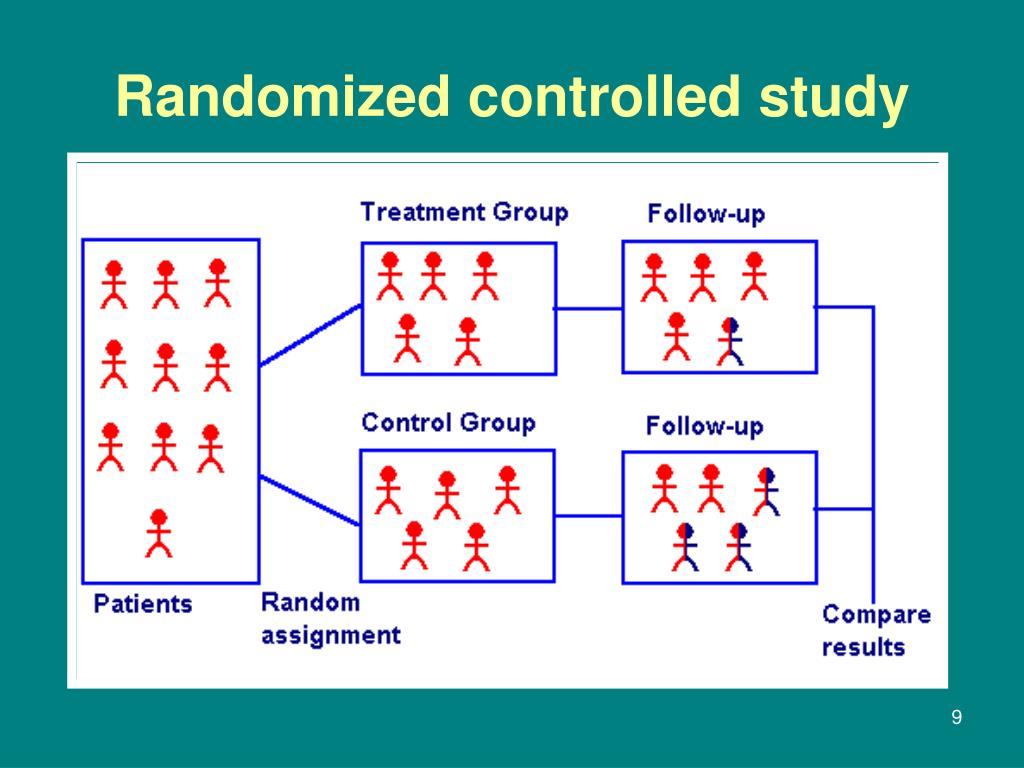 Randomized controlled study

Treatment Group

Follow-up

Control Group

Follow-up

Patients

Random assignment

Compare results

9